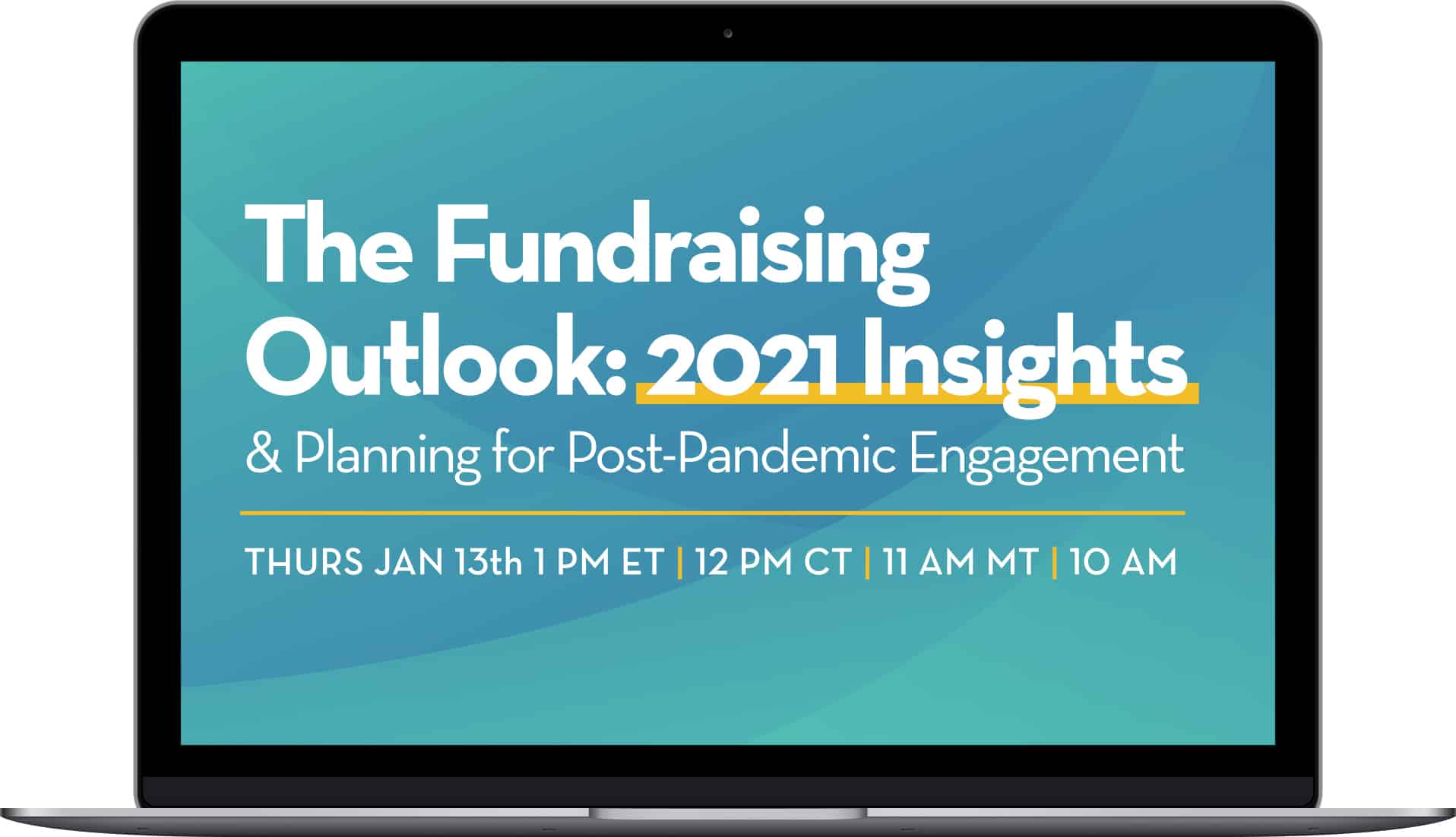 The Fundraising Outlook: 2021 Insights

& Planning for Post-Pandemic Engagement

THURS JAN 13th 1 PM ET | 12 PM CT | 11 AM MT | 10 AM